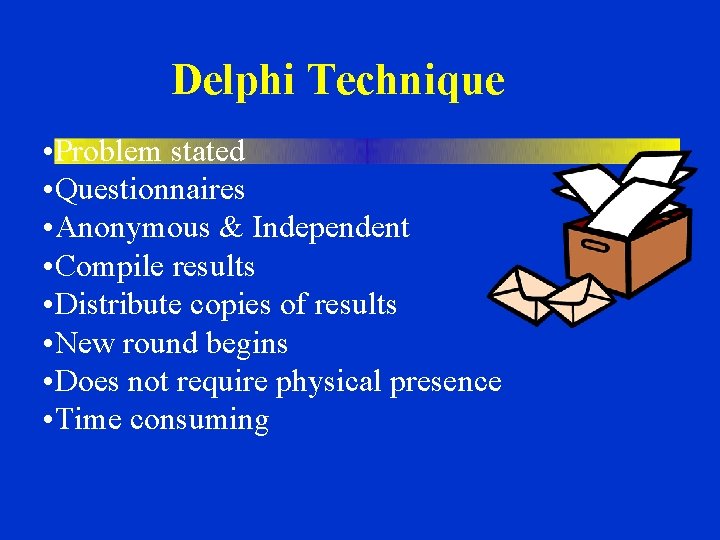 Delphi Technique

•Problem stated
•Questionnaires
•Anonymous & Independent
•Compile results
•Distribute copies of results
•New round begins
•Does not require physical presence
•Time consuming